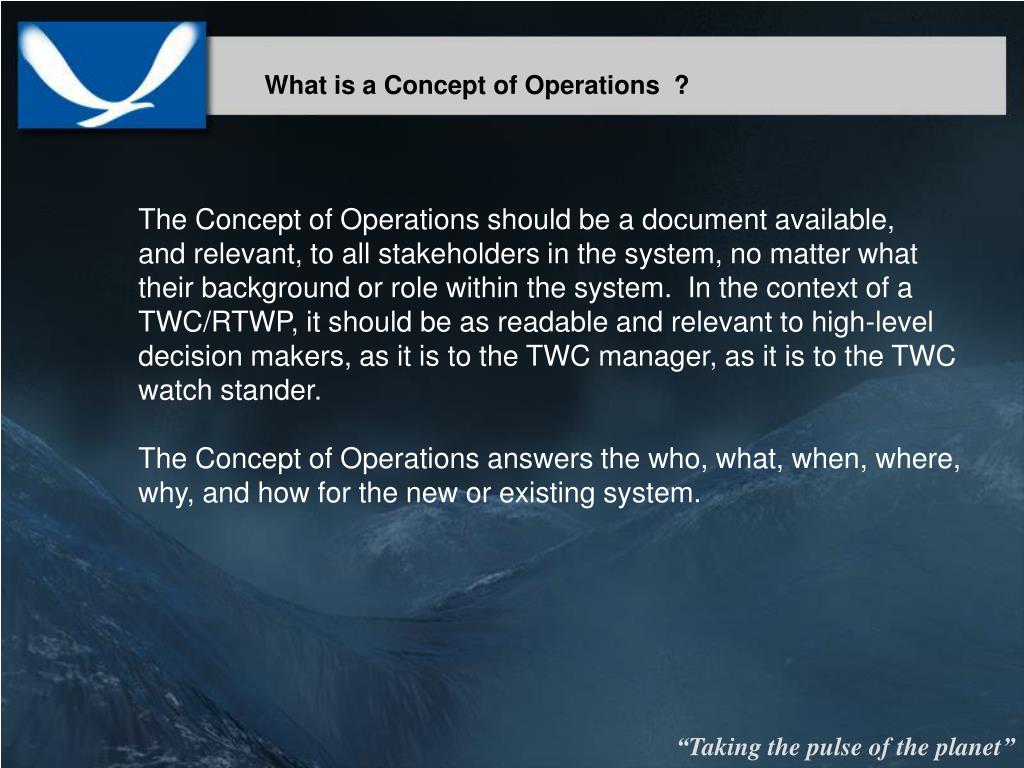 What is a Concept of Operations ?

The Concept of Operations should be a document available, and relevant, to all stakeholders in the system, no matter what their background or role within the system. In the context of a TWC/RTWP, it should be as readable and relevant to high-level decision makers, as it is to the TWC manager, as it is to the TWC watch stander.

The Concept of Operations answers the who, what, when, where, why, and how for the new or existing system.

“Taking the pulse of the planet”